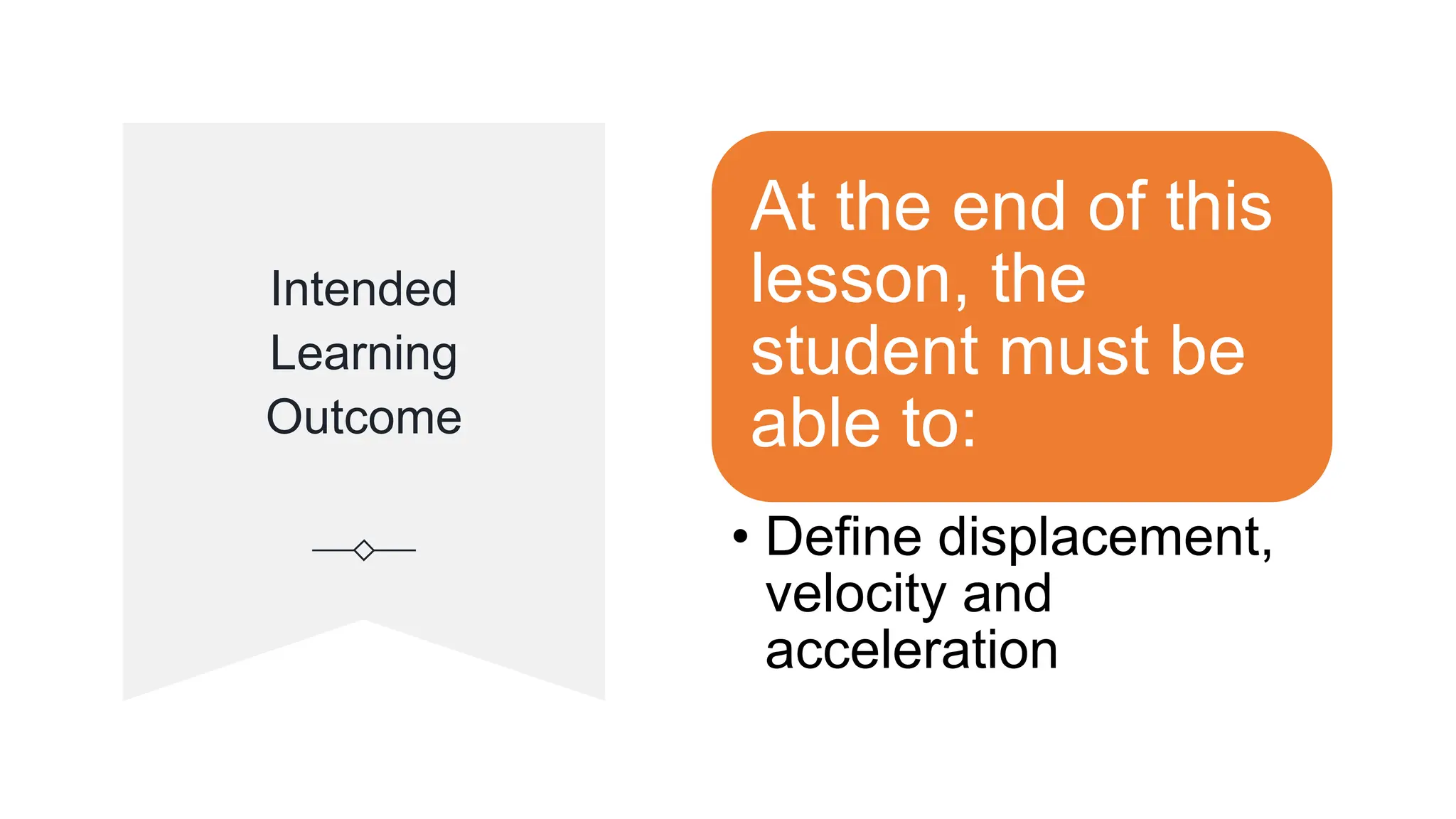 Intended Learning Outcome

At the end of this lesson, the student must be able to:

• Define displacement, velocity and acceleration